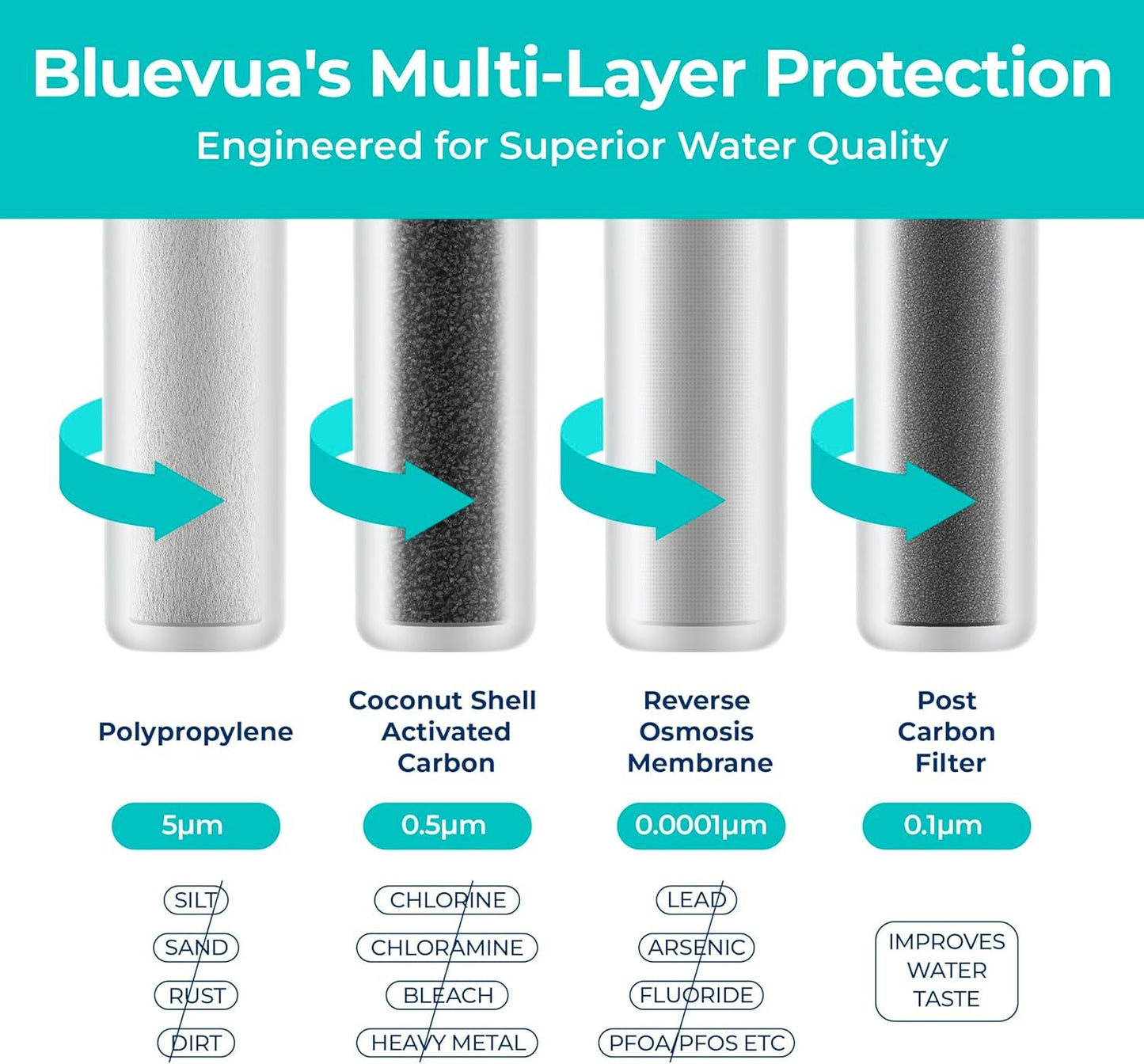 Bluevua's Multi-Layer Protection
Engineered for Superior Water Quality

Polypropylene

5μm

SILT
SAND
RUST
DIRT

Coconut Shell Activated Carbon

0.5μm

CHLORINE
CHLORAMINE
BLEACH
HEAVY METAL

Reverse Osmosis Membrane

0.0001μm

LEAD
ARSENIC
FLUORIDE
PFOA/PFOS ETC

Post Carbon Filter

0.1μm

IMPROVES WATER TASTE